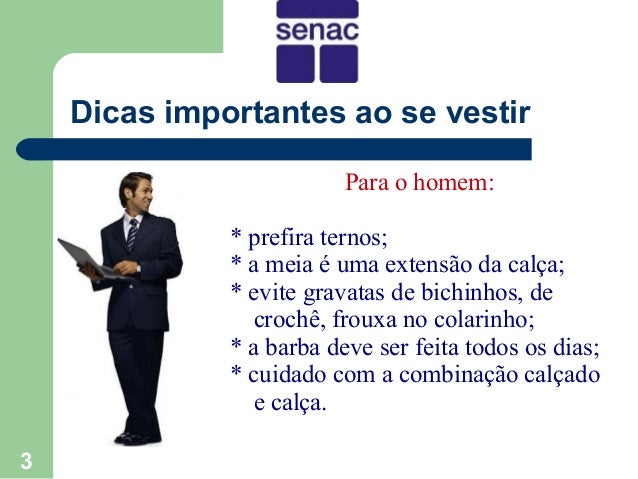 senac

Dicas importantes ao se vestir

Para o homem:

* prefira ternos;
* a meia é uma extensão da calça;
* evite gravatas de bichinhos, de crochê, frouxa no colarinho;
* a barba deve ser feita todos os dias;
* cuidado com a combinação calçado e calça.

3